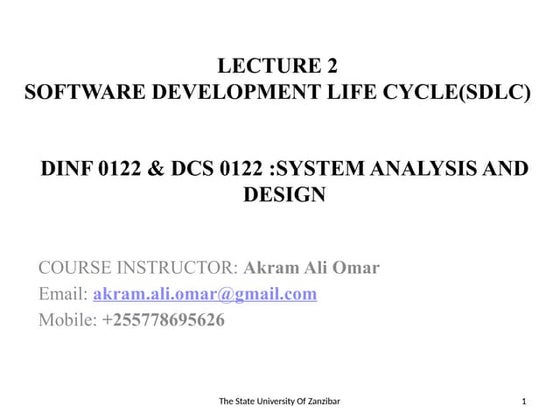 LECTURE 2
SOFTWARE DEVELOPMENT LIFE CYCLE(SDLC)

DINF 0122 & DCS 0122 :SYSTEM ANALYSIS AND DESIGN

COURSE INSTRUCTOR: Akram Ali Omar
Email: akram.ali.omar@gmail.com
Mobile: +255778695626

The State University Of Zanzibar

1